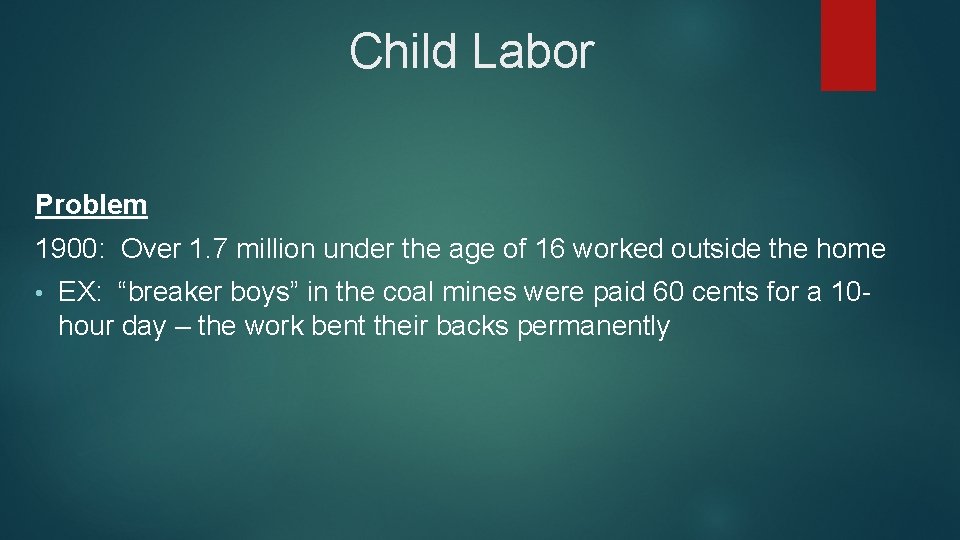 Child Labor

Problem

1900: Over 1.7 million under the age of 16 worked outside the home

• EX: “breaker boys” in the coal mines were paid 60 cents for a 10-hour day – the work bent their backs permanently